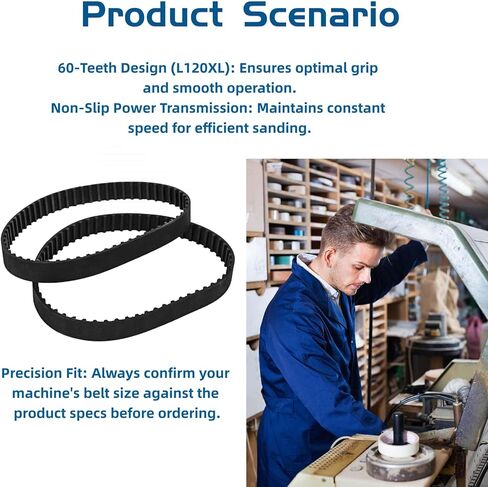 Product Scenario

60-Teeth Design (L120XL): Ensures optimal grip and smooth operation.
Non-Slip Power Transmission: Maintains constant speed for efficient sanding.

Precision Fit: Always confirm your machine's belt size against the product specs before ordering.